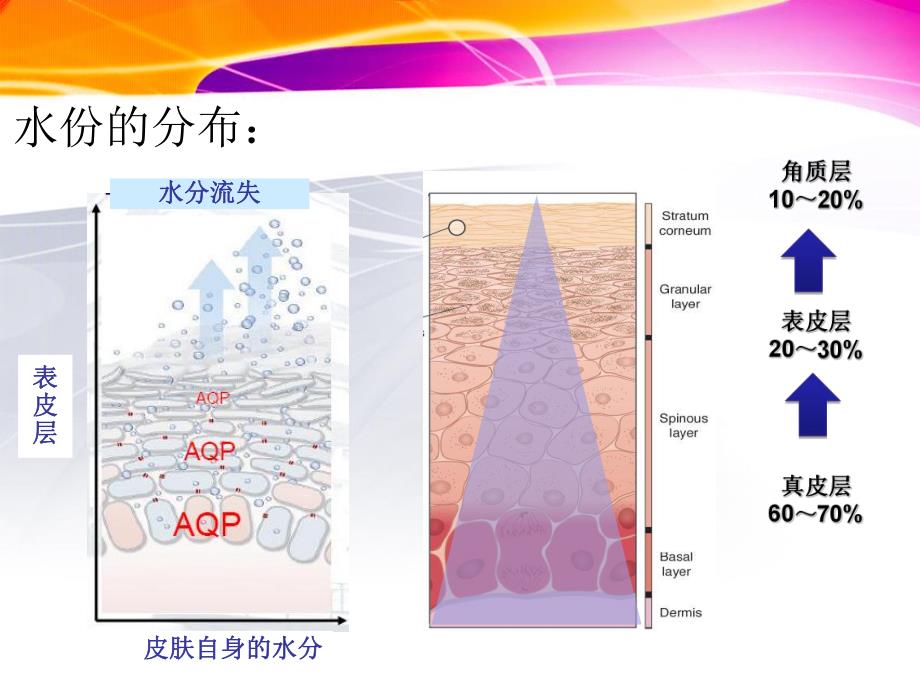 水份的分布：

水分流失

表皮层

AQP

AQP

AQP

皮肤自身的水分

Stratum corneum

Granular layer

Spinous layer

Basal layer

Dermis

角质层
10～20%

表皮层
20～30%

真皮层
60～70%